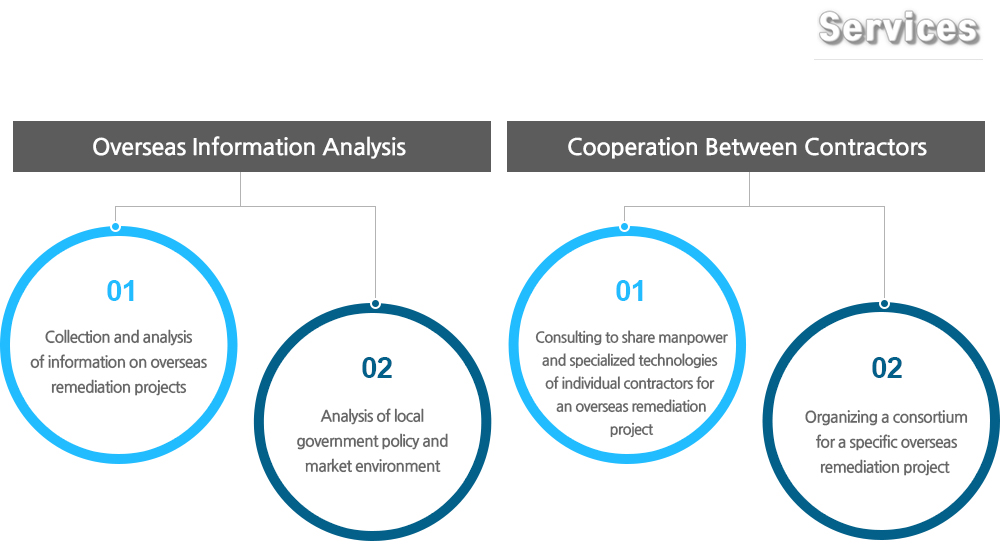 Services

Overseas Information Analysis

01

Collection and analysis of information on overseas remediation projects

02

Analysis of local government policy and market environment

Cooperation Between Contractors

01

Consulting to share manpower and specialized technologies of individual contractors for an overseas remediation project

02

Organizing a consortium for a specific overseas remediation project